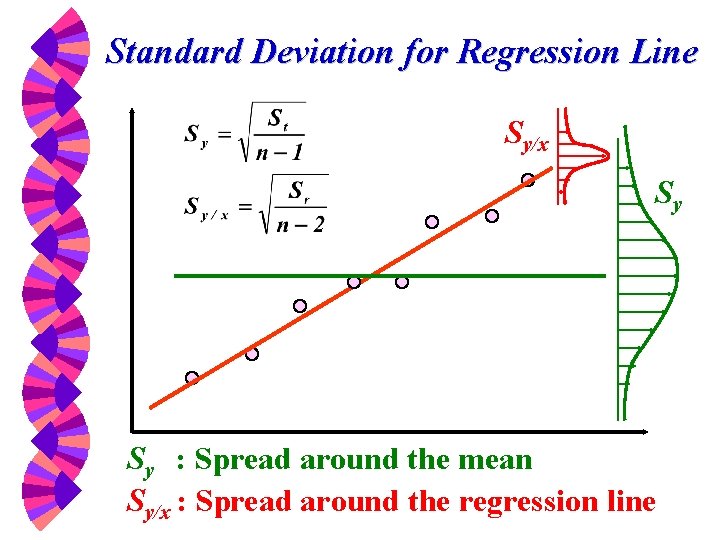 Standard Deviation for Regression Line

$S_y = \sqrt{\frac{S_t}{n-1}}$

$S_{y/x} = \sqrt{\frac{S_r}{n-2}}$

$S_{y/x}$

$S_y$

$S_y$ : Spread around the mean
$S_{y/x}$ : Spread around the regression line